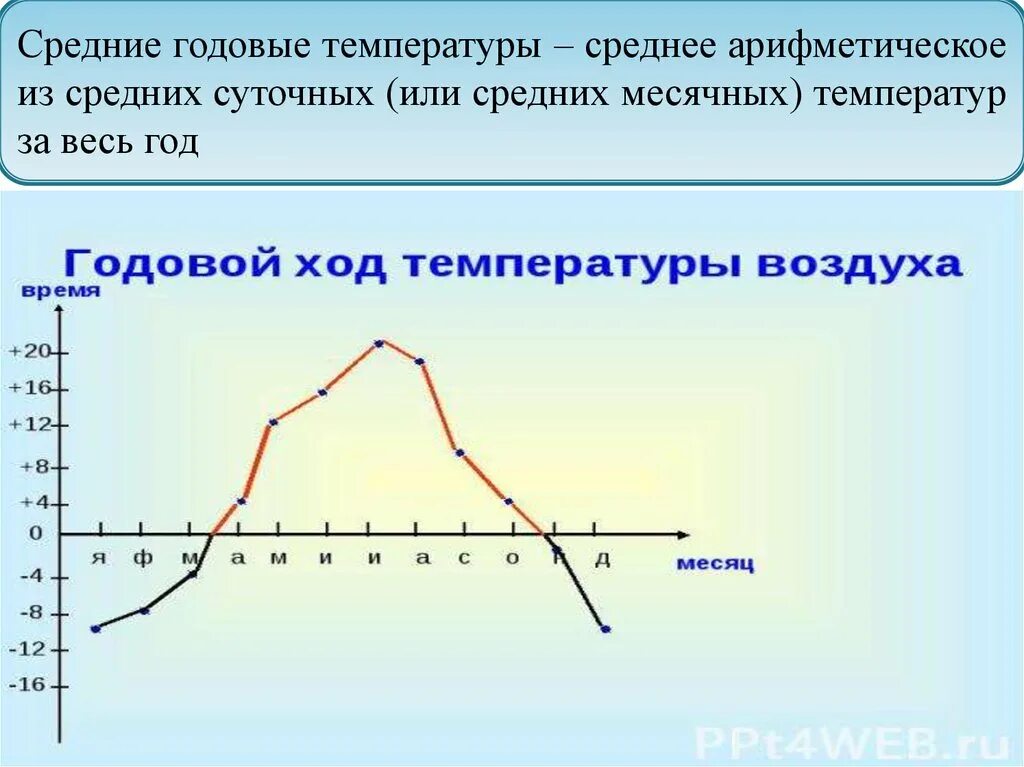 Средние годовые температуры – среднее арифметическое из средних суточных (или средних месячных) температур за весь год

Годовой ход температуры воздуха

время

+20
+16
+12
+8
+4
0
-4
-8
-12
-16

я ф м а м и и а с о н д

месяц

PPt4WEB.ru